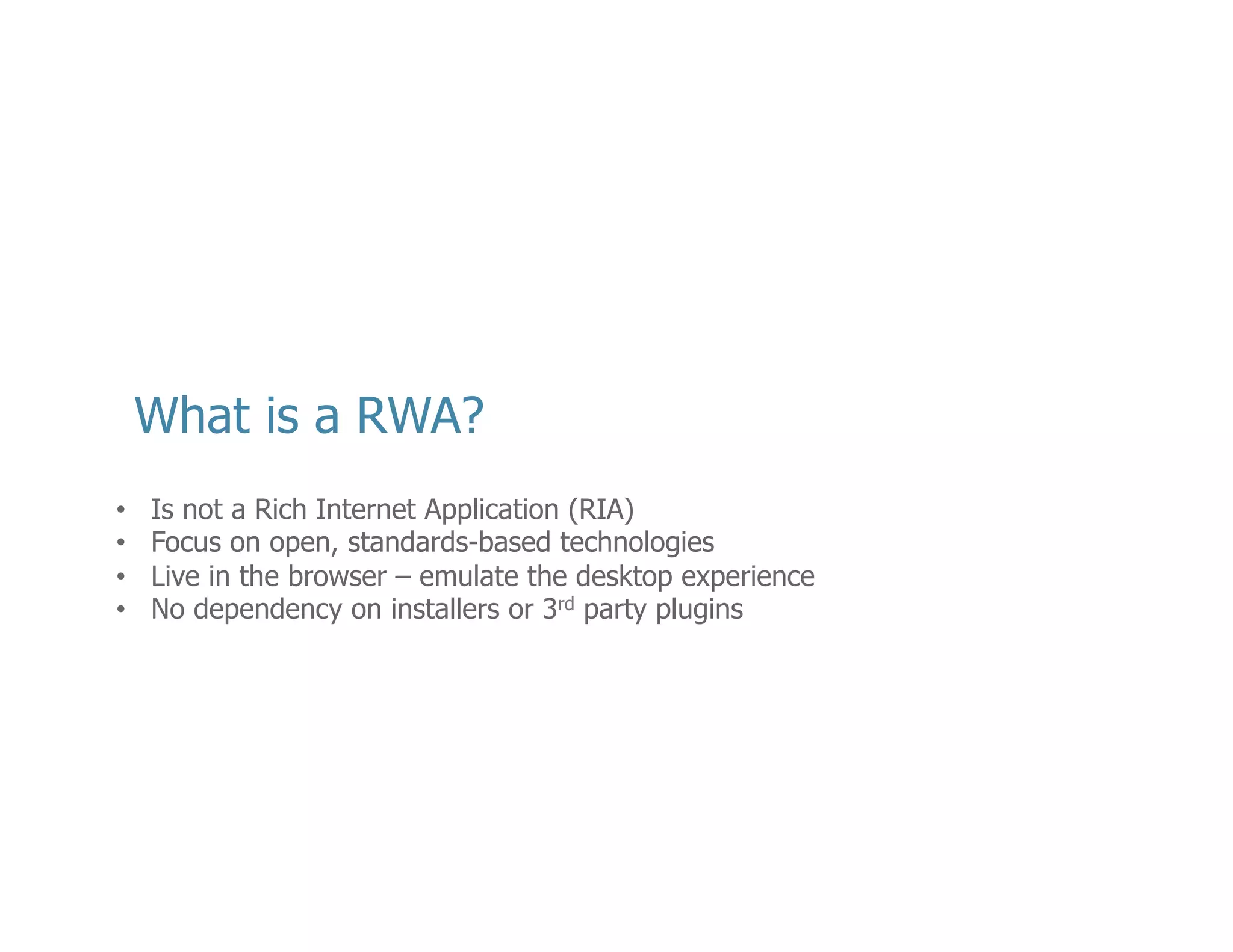 What is a RWA?

• Is not a Rich Internet Application (RIA)
• Focus on open, standards-based technologies
• Live in the browser – emulate the desktop experience
• No dependency on installers or 3rd party plugins